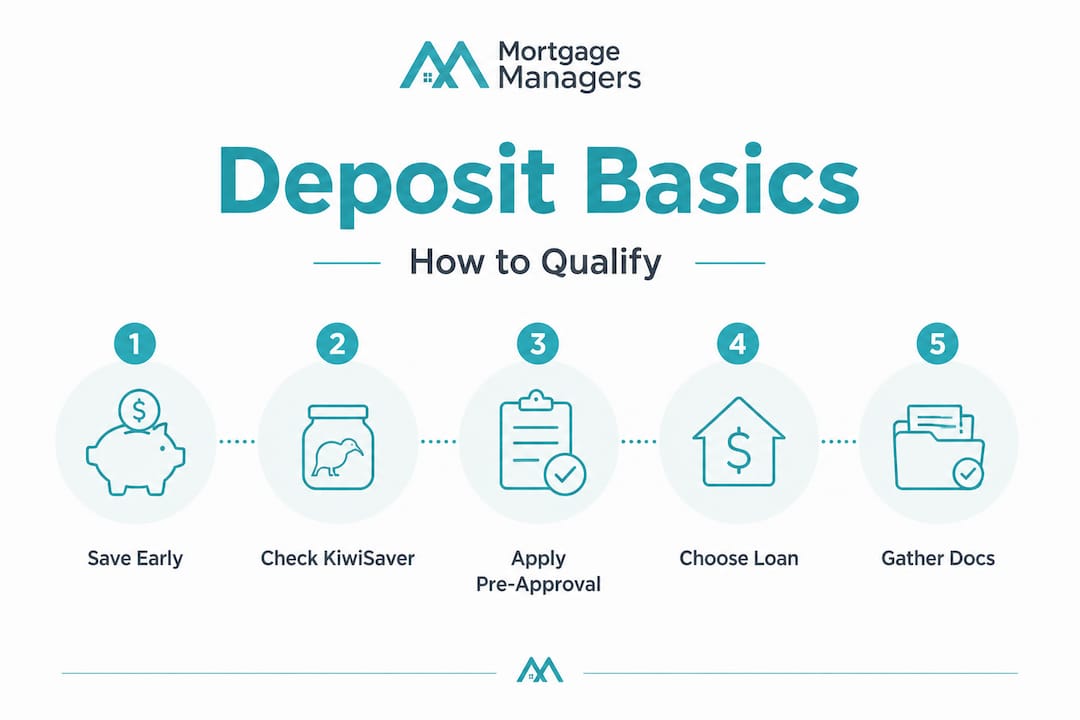 Mortgage Managers

Deposit Basics

How to Qualify

1
$
Save Early

2
Check KiwiSaver

3
Apply Pre-Approval

4
$
Choose Loan

5
Gather Docs